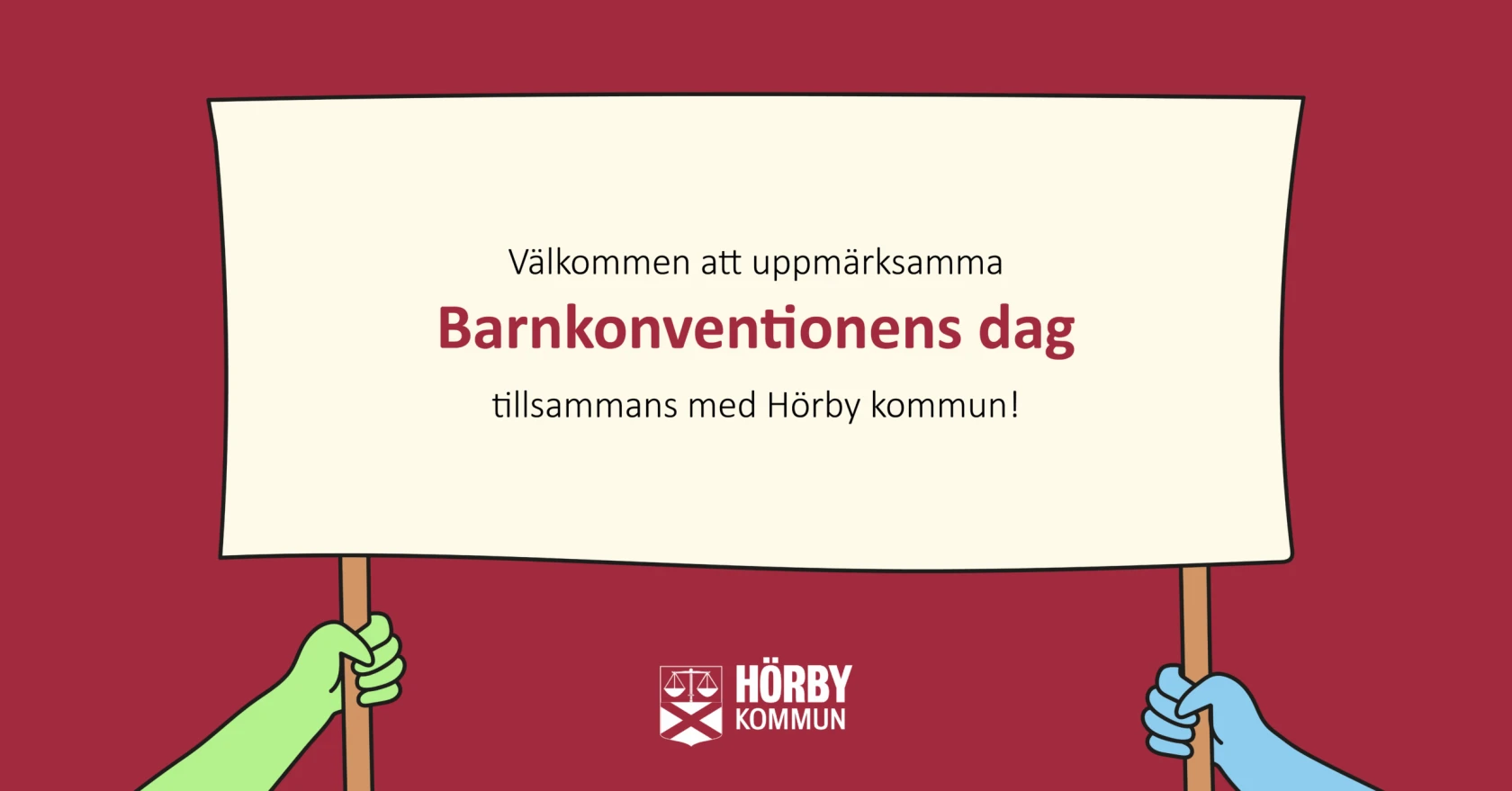 Välkommen att uppmärksamma

Barnkonventionens dag

tillsammans med Hörby kommun!

HÖRBY
KOMMUN